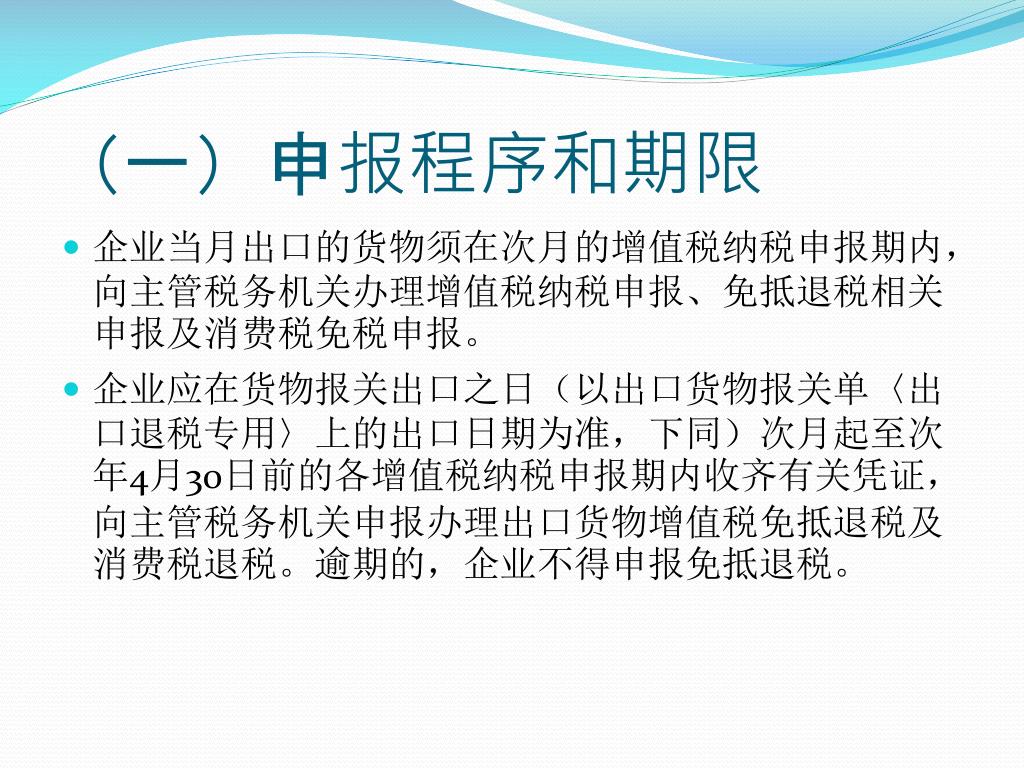 （一）申报程序和期限

企业当月出口的货物须在次月的增值税纳税申报期内，向主管税务机关办理增值税纳税申报、免抵退税相关申报及消费税免税申报。

企业应在货物报关出口之日（以出口货物报关单〈出口退税专用〉上的出口日期为准，下同）次月起至次年4月30日前的各增值税纳税申报期内收齐有关凭证，向主管税务机关申报办理出口货物增值税免抵退税及消费税退税。逾期的，企业不得申报免抵退税。